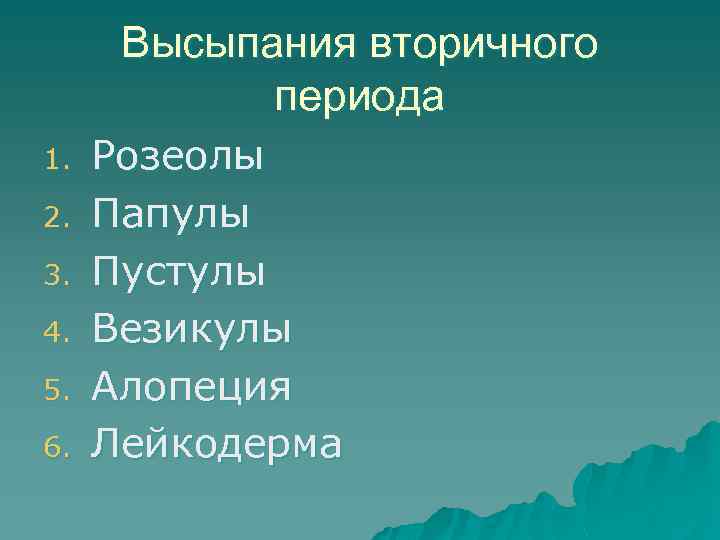 Высыпания вторичного периода

1. Розеолы
2. Папулы
3. Пустулы
4. Везикулы
5. Алопеция
6. Лейкодерма